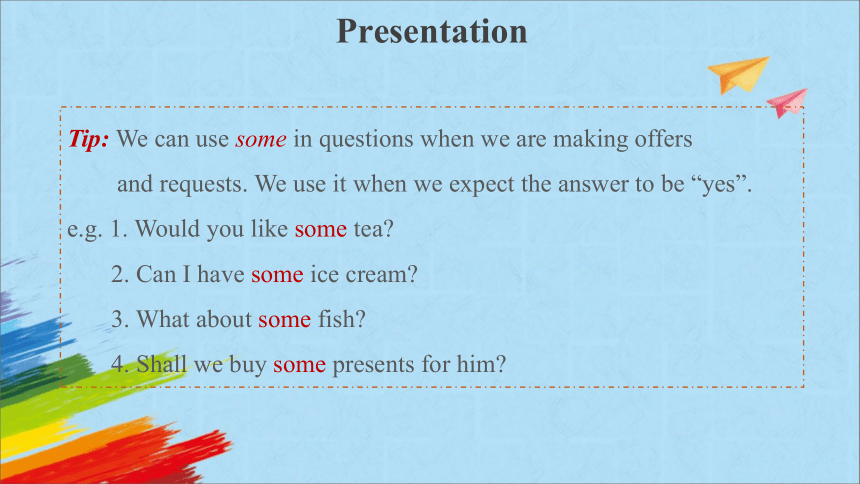 Presentation

Tip: We can use some in questions when we are making offers and requests. We use it when we expect the answer to be “yes”.

e.g. 1. Would you like some tea?

2. Can I have some ice cream?

3. What about some fish?

4. Shall we buy some presents for him?